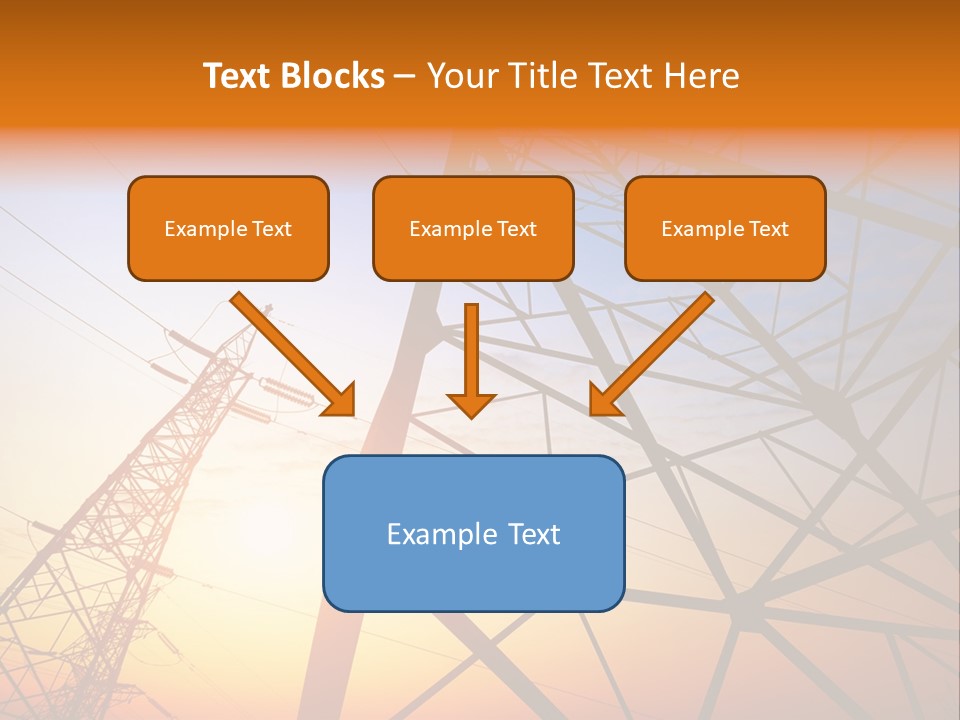 Text Blocks – Your Title Text Here

Example Text

Example Text

Example Text

Example Text